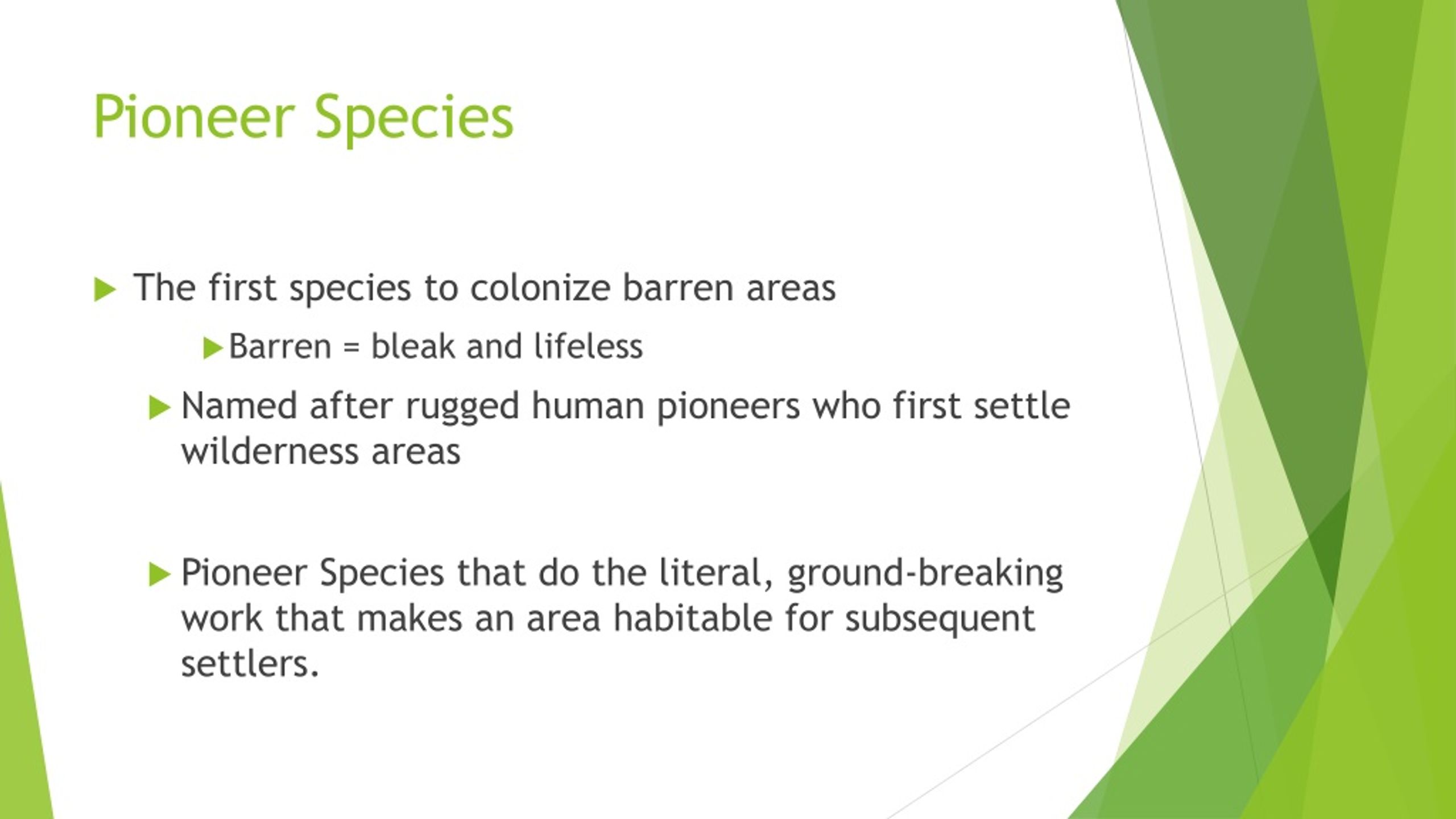 Pioneer Species

The first species to colonize barren areas

Barren = bleak and lifeless

Named after rugged human pioneers who first settle wilderness areas

Pioneer Species that do the literal, ground-breaking work that makes an area habitable for subsequent settlers.